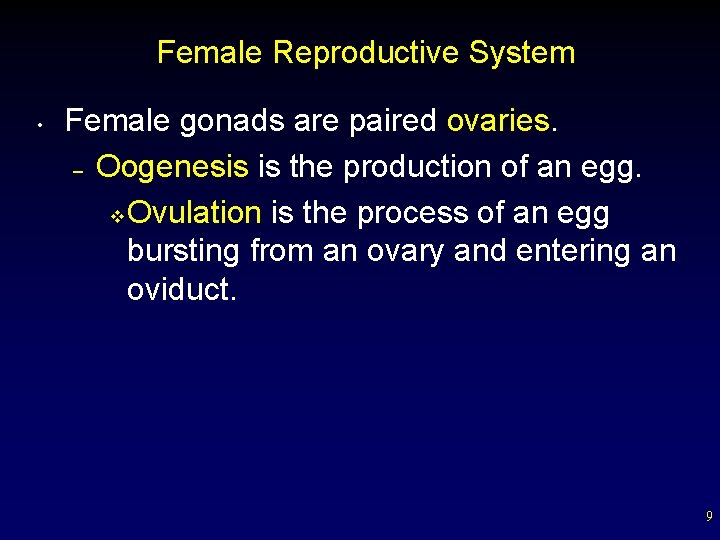 Female Reproductive System

• Female gonads are paired ovaries.

– Oogenesis is the production of an egg.

❖ Ovulation is the process of an egg bursting from an ovary and entering an oviduct.

9